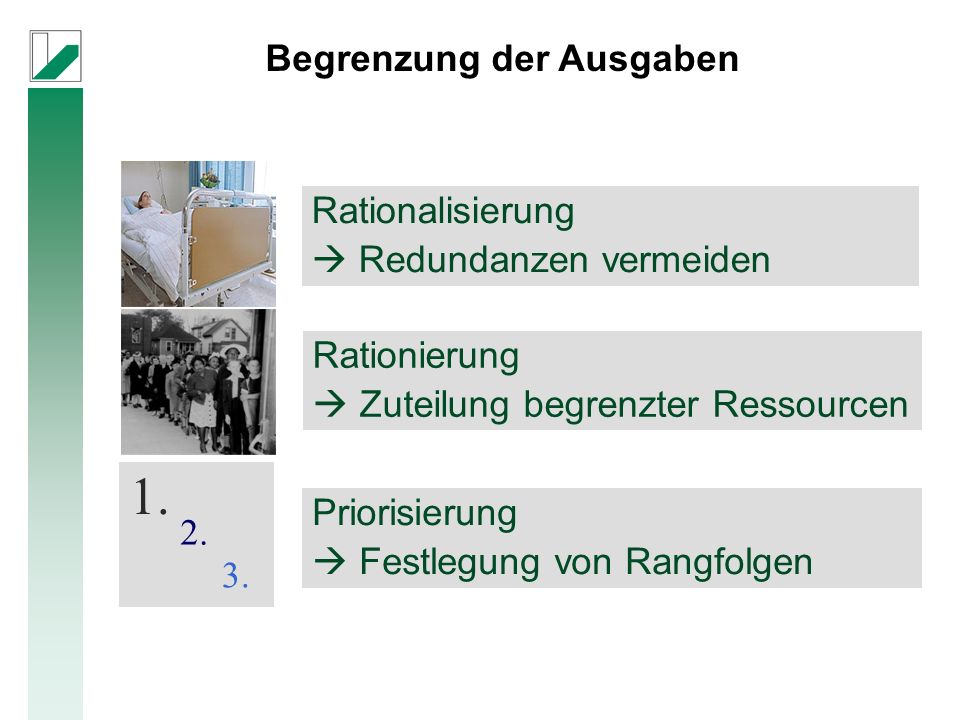 Begrenzung der Ausgaben

Rationalisierung
→ Redundanzen vermeiden

Rationierung
→ Zuteilung begrenzter Ressourcen

1.
2.
3.

Priorisierung
→ Festlegung von Rangfolgen